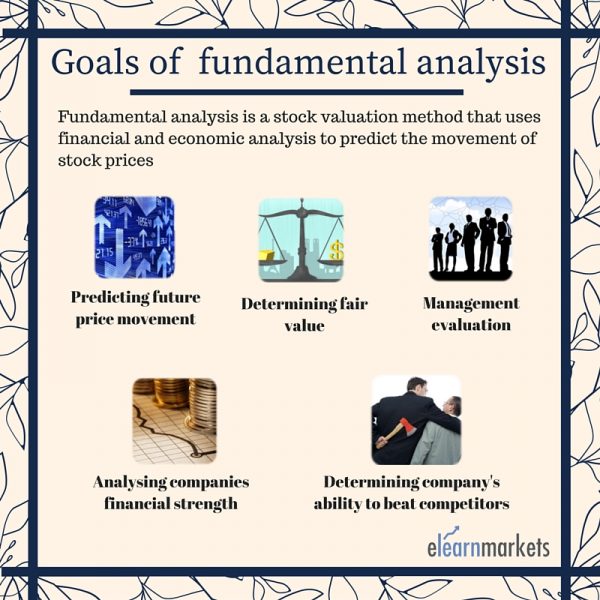 Goals of fundamental analysis

Fundamental analysis is a stock valuation method that uses financial and economic analysis to predict the movement of stock prices

21.15

Predicting future price movement

Determining fair value

Management evaluation

Analysing companies financial strength

Determining company's ability to beat competitors

elearnmarkets